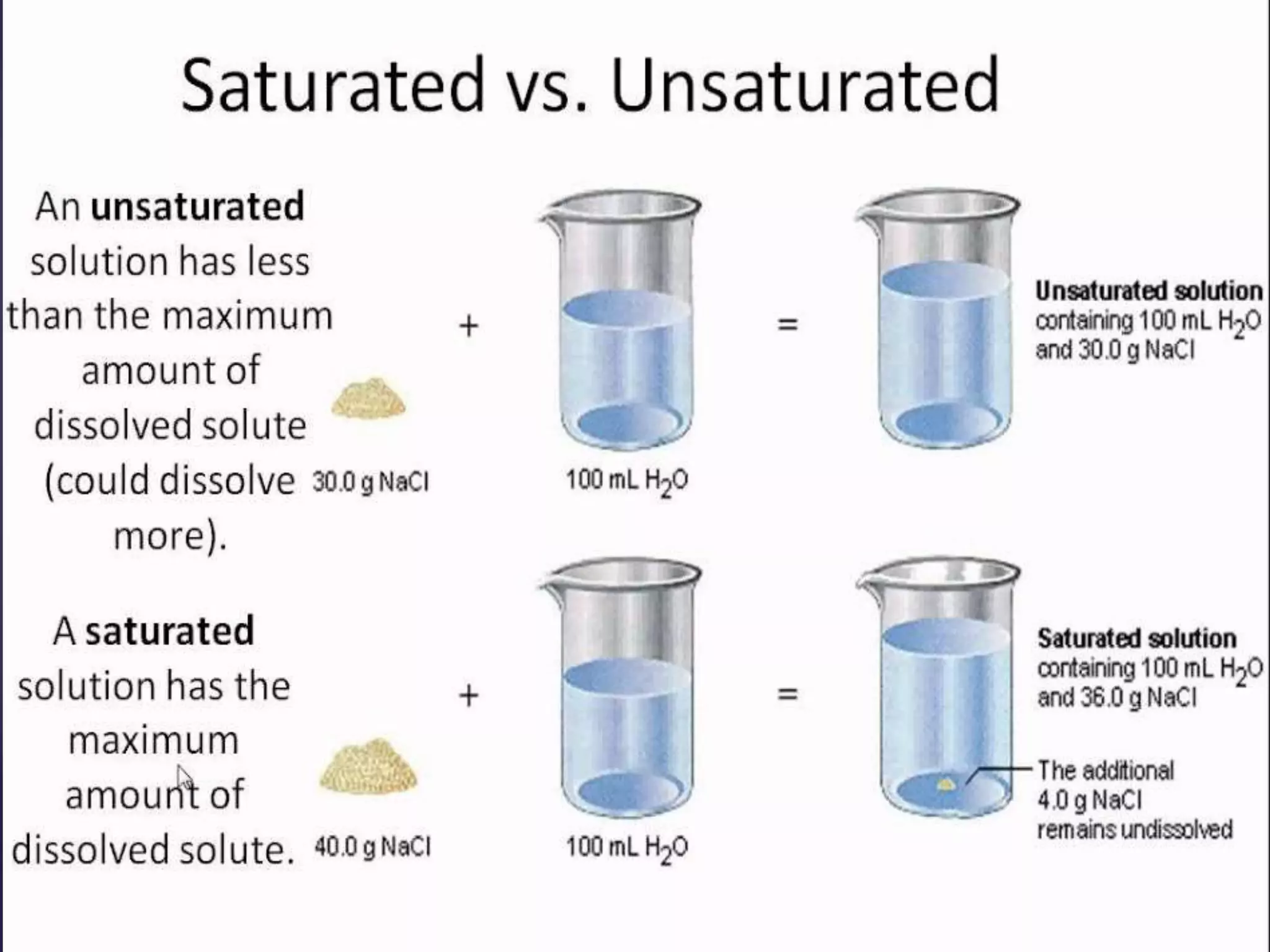 Saturated vs. Unsaturated

An unsaturated solution has less than the maximum amount of dissolved solute (could dissolve more).

30.0 g NaCl

+

100 mL $H_2O$

=

Unsaturated solution containing 100 mL $H_2O$ and 30.0 g NaCl

A saturated solution has the maximum amount of dissolved solute.

40.0 g NaCl

+

100 mL $H_2O$

=

Saturated solution containing 100 mL $H_2O$ and 36.0 g NaCl

The additional 4.0 g NaCl remains undissolved